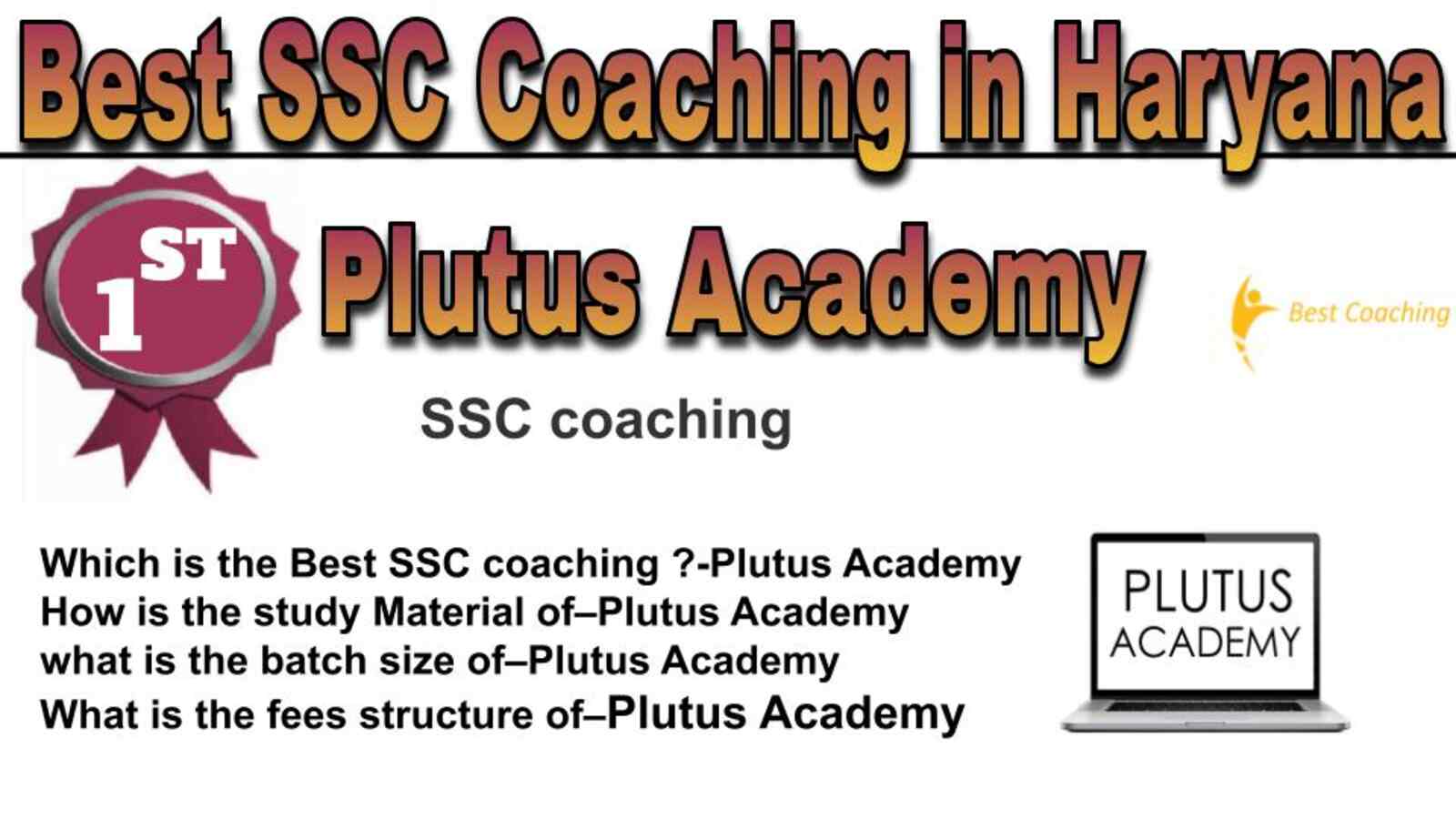 Best SSC Coaching in Haryana

1ST

Plutus Academy

Best Coaching

SSC coaching

Which is the Best SSC coaching ?-Plutus Academy
How is the study Material of–Plutus Academy
what is the batch size of–Plutus Academy
What is the fees structure of–Plutus Academy

PLUTUS
ACADEMY